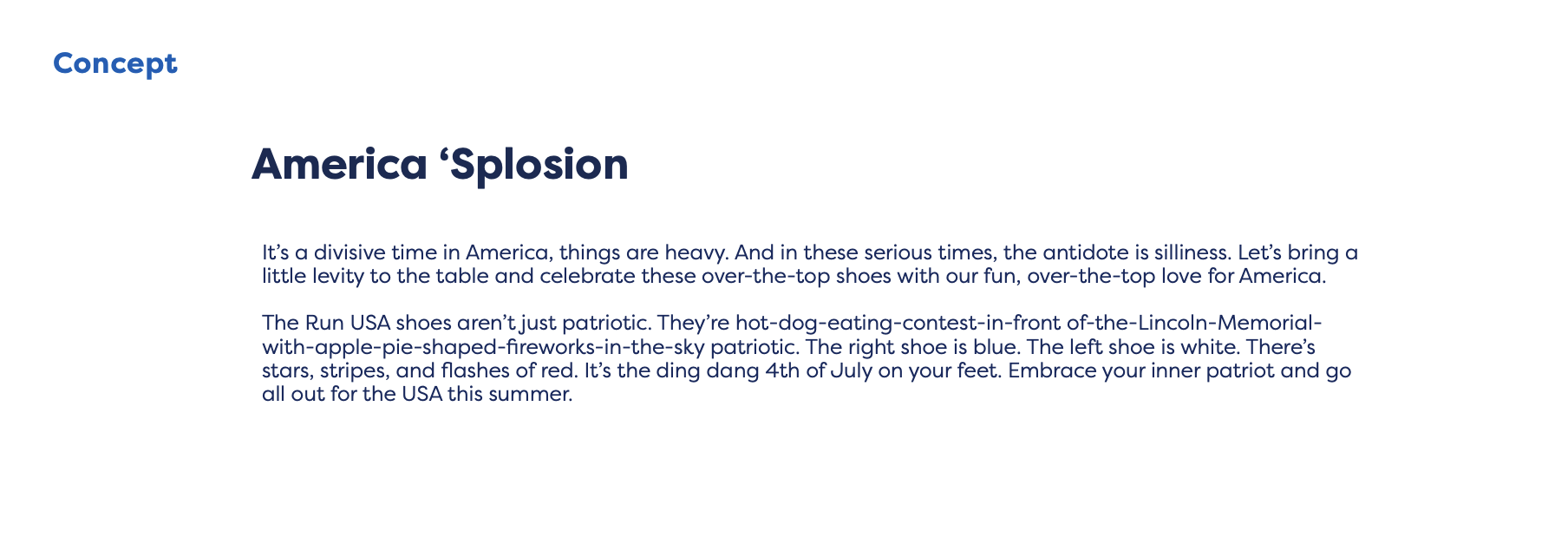 Concept

America ‘Splosion

It’s a divisive time in America, things are heavy. And in these serious times, the antidote is silliness. Let’s bring a little levity to the table and celebrate these over-the-top shoes with our fun, over-the-top love for America.

The Run USA shoes aren’t just patriotic. They’re hot-dog-eating-contest-in-front of-the-Lincoln-Memorial-with-apple-pie-shaped-fireworks-in-the-sky patriotic. The right shoe is blue. The left shoe is white. There’s stars, stripes, and flashes of red. It’s the ding dang 4th of July on your feet. Embrace your inner patriot and go all out for the USA this summer.